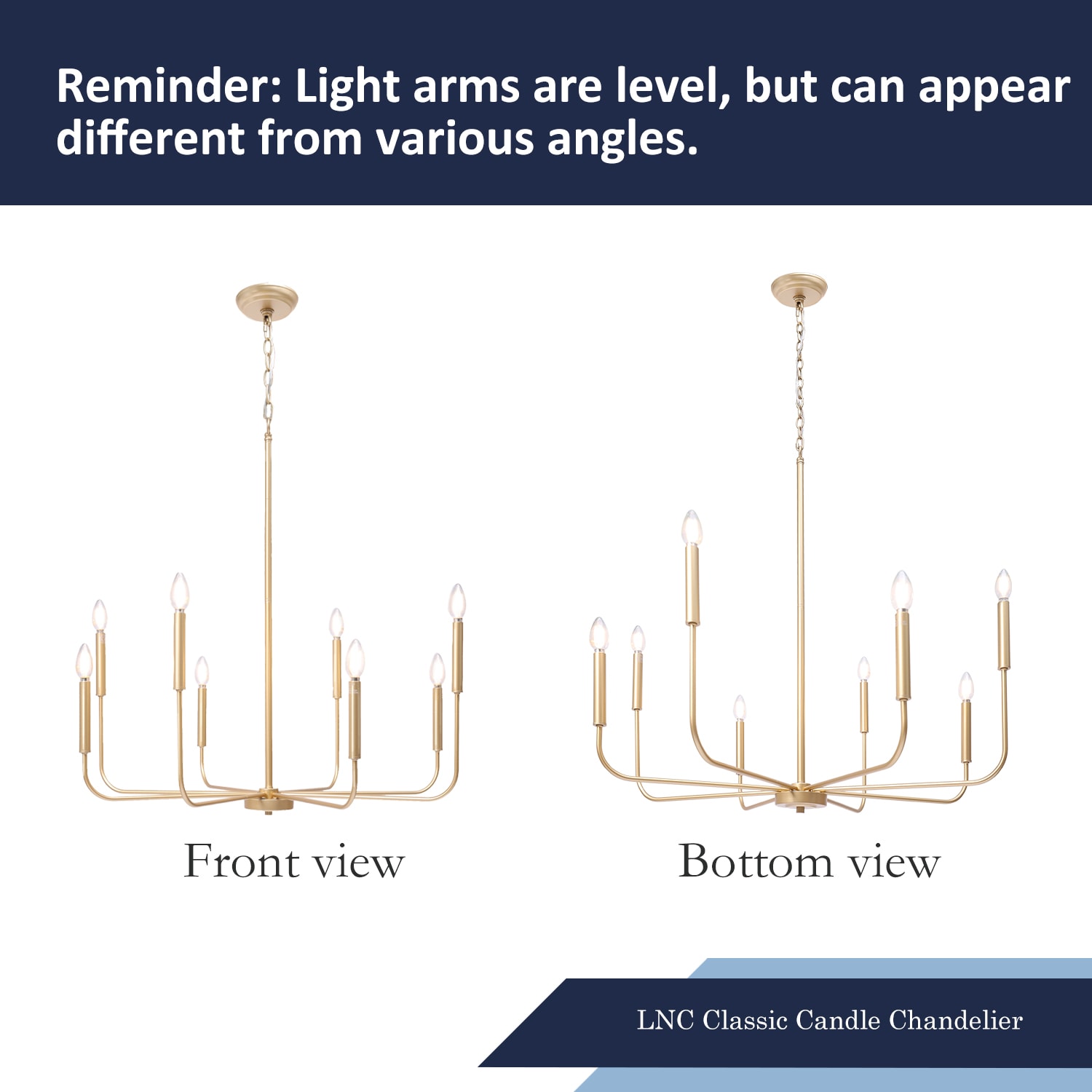 Reminder: Light arms are level, but can appear different from various angles.

Front view

Bottom view

LNC Classic Candle Chandelier